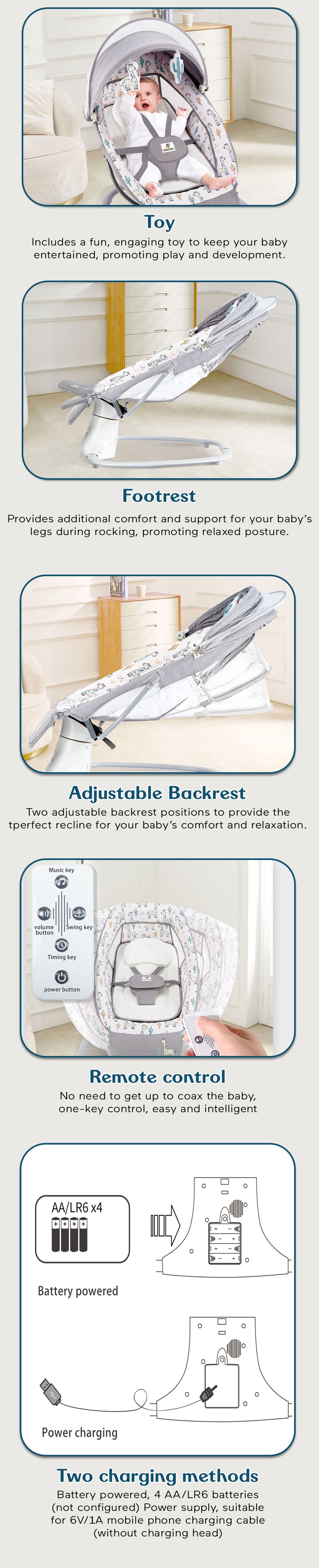 Toy

Includes a fun, engaging toy to keep your baby entertained, promoting play and development.

Footrest

Provides additional comfort and support for your baby's legs during rocking, promoting relaxed posture.

Adjustable Backrest

Two adjustable backrest positions to provide the tperfect recline for your baby's comfort and relaxation.

Music key

volume button

Swing key

Timing key

power button

Remote control

No need to get up to coax the baby, one-key control, easy and intelligent

AA/LR6 x4

Battery powered

Power charging

Two charging methods

Battery powered, 4 AA/LR6 batteries (not configured) Power supply, suitable for 6V/1A mobile phone charging cable (without charging head)